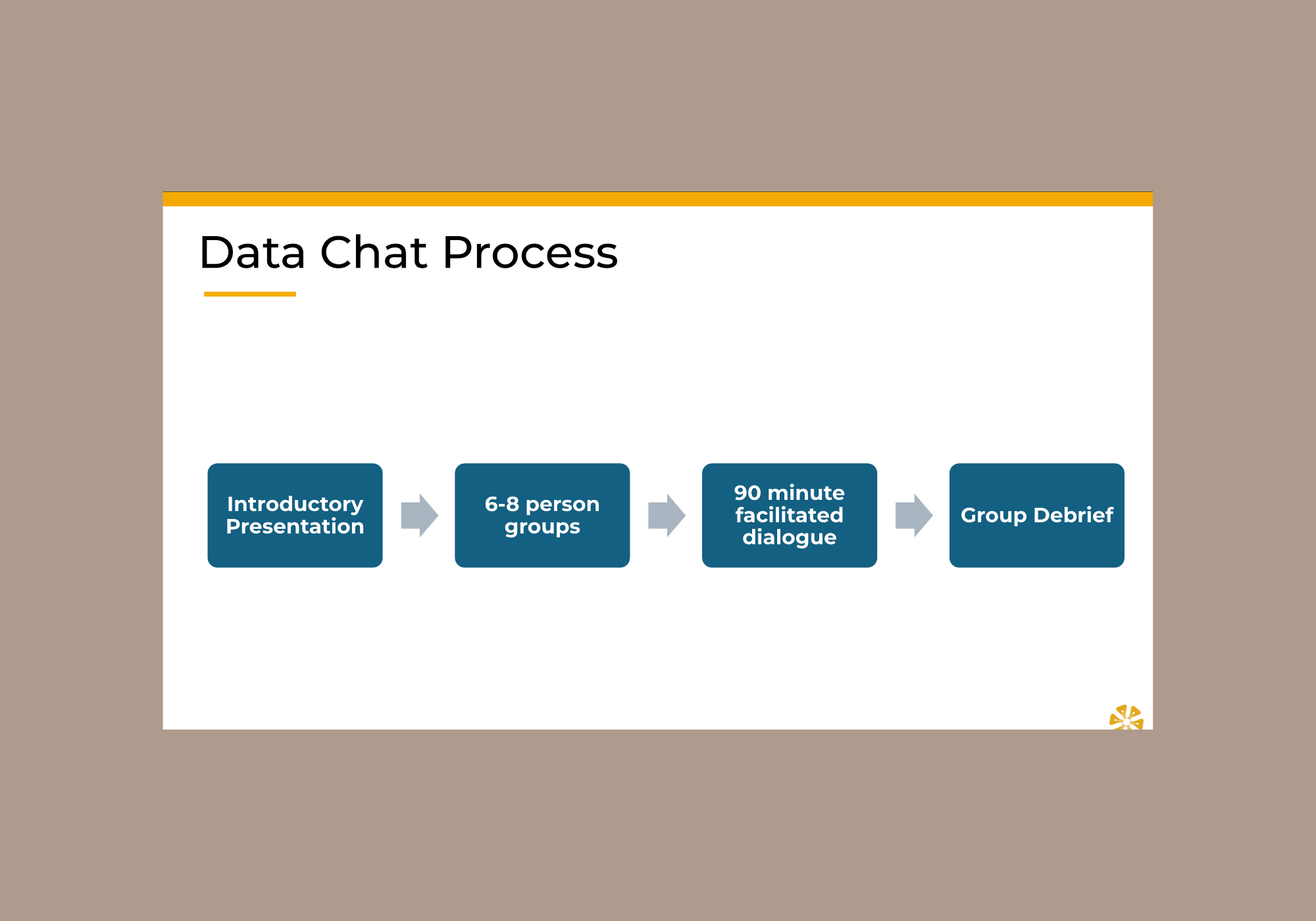 Data Chat Process

Introductory Presentation

6-8 person groups

90 minute facilitated dialogue

Group Debrief